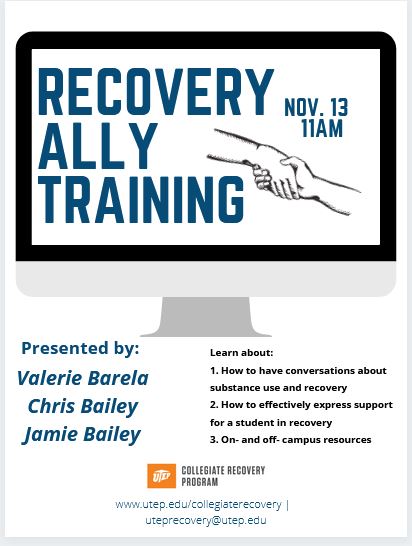 RECOVERY ALLY TRAINING

NOV. 13
11AM

Presented by:
Valerie Barela
Chris Bailey
Jamie Bailey

Learn about:
1. How to have conversations about substance use and recovery
2. How to effectively express support for a student in recovery
3. On- and off- campus resources

UTEP COLLEGIATE RECOVERY PROGRAM

www.utep.edu/collegiaterecovery | uteprecovery@utep.edu